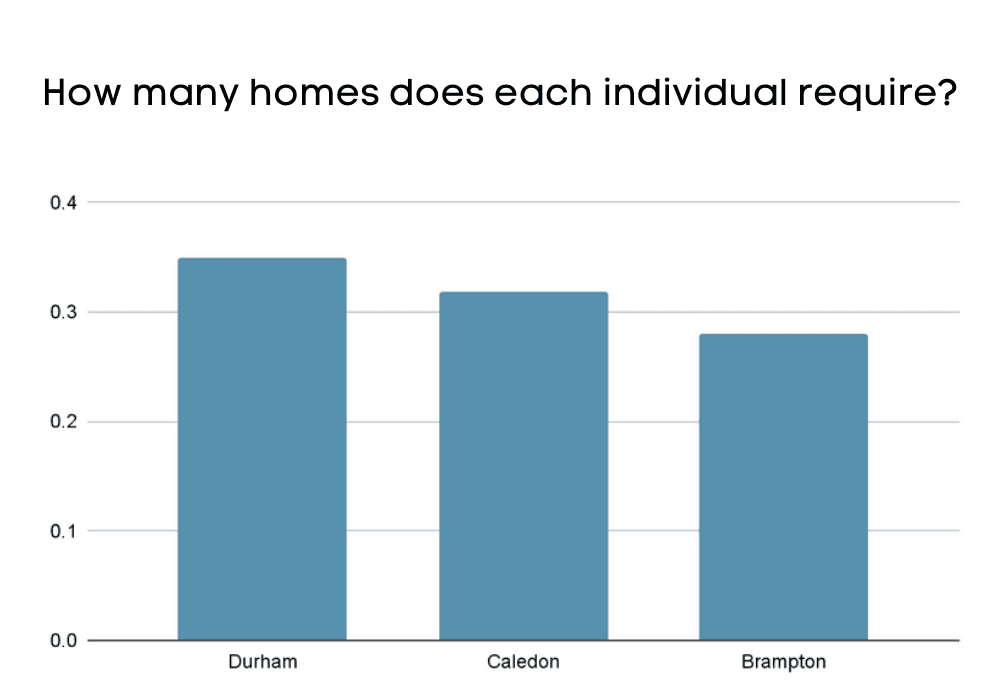 How many homes does each individual require?

0.4
0.3
0.2
0.1
0.0

Durham
Caledon
Brampton